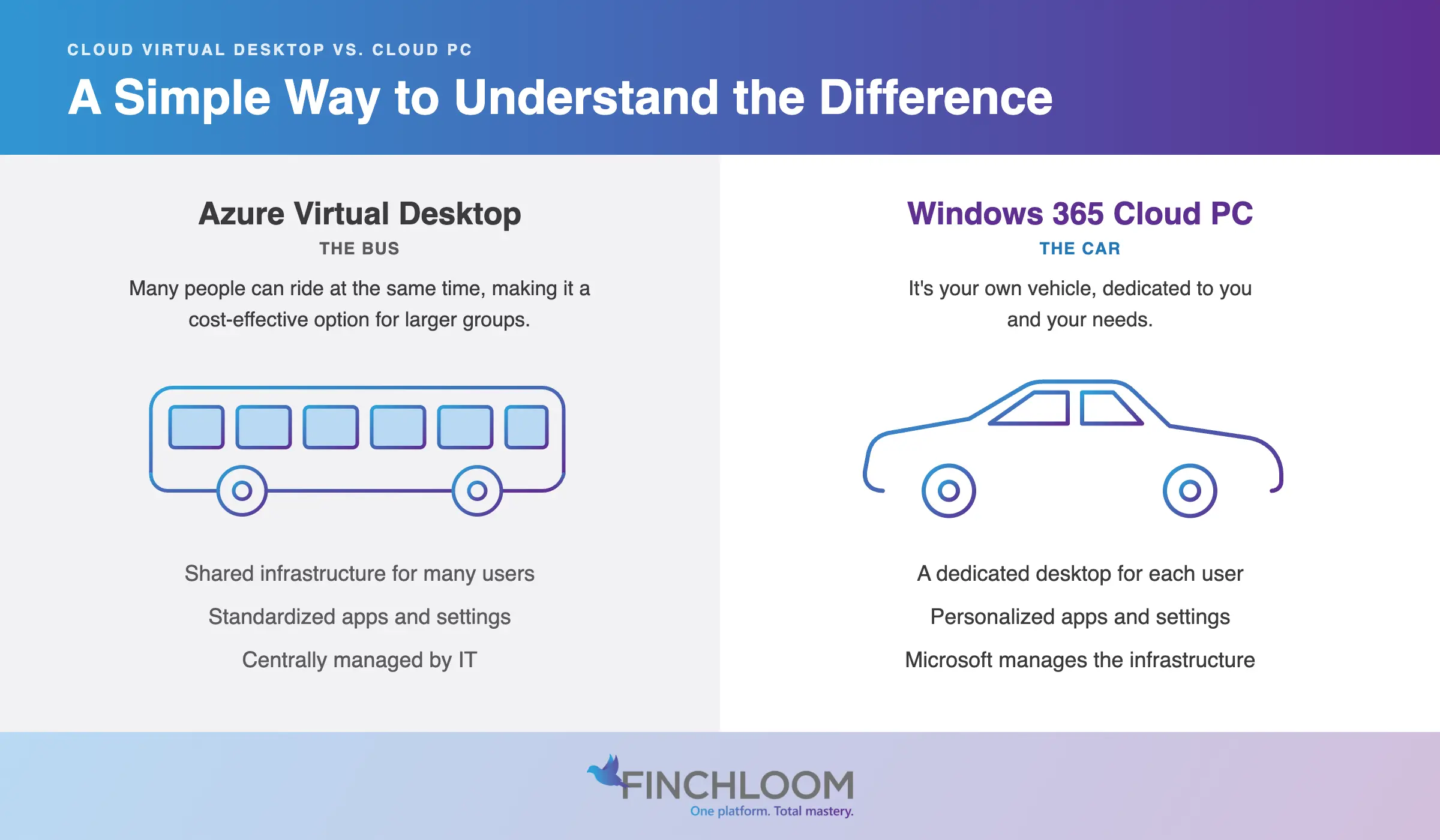 CLOUD VIRTUAL DESKTOP VS. CLOUD PC

A Simple Way to Understand the Difference

Azure Virtual Desktop

THE BUS

Many people can ride at the same time, making it a cost-effective option for larger groups.

Shared infrastructure for many users

Standardized apps and settings

Centrally managed by IT

Windows 365 Cloud PC

THE CAR

It's your own vehicle, dedicated to you and your needs.

A dedicated desktop for each user

Personalized apps and settings

Microsoft manages the infrastructure

FINCHLOOM

One platform. Total mastery.